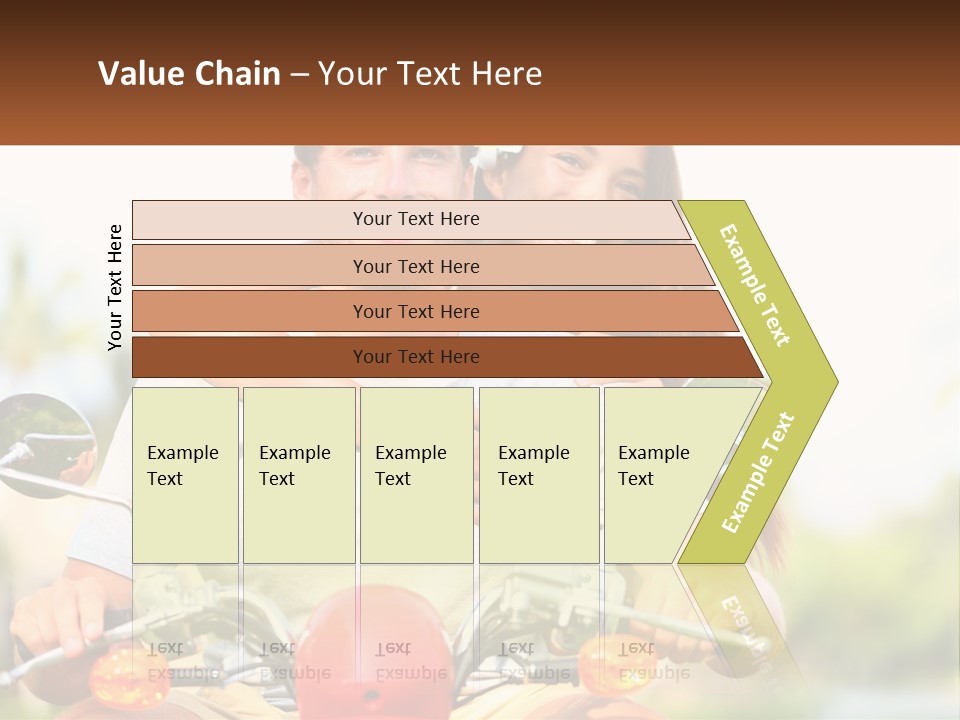 Value Chain – Your Text Here

Your Text Here

Your Text Here

Your Text Here

Your Text Here

Your Text Here

Example Text

Example Text

Example Text

Example Text

Example Text

Example Text

Example Text